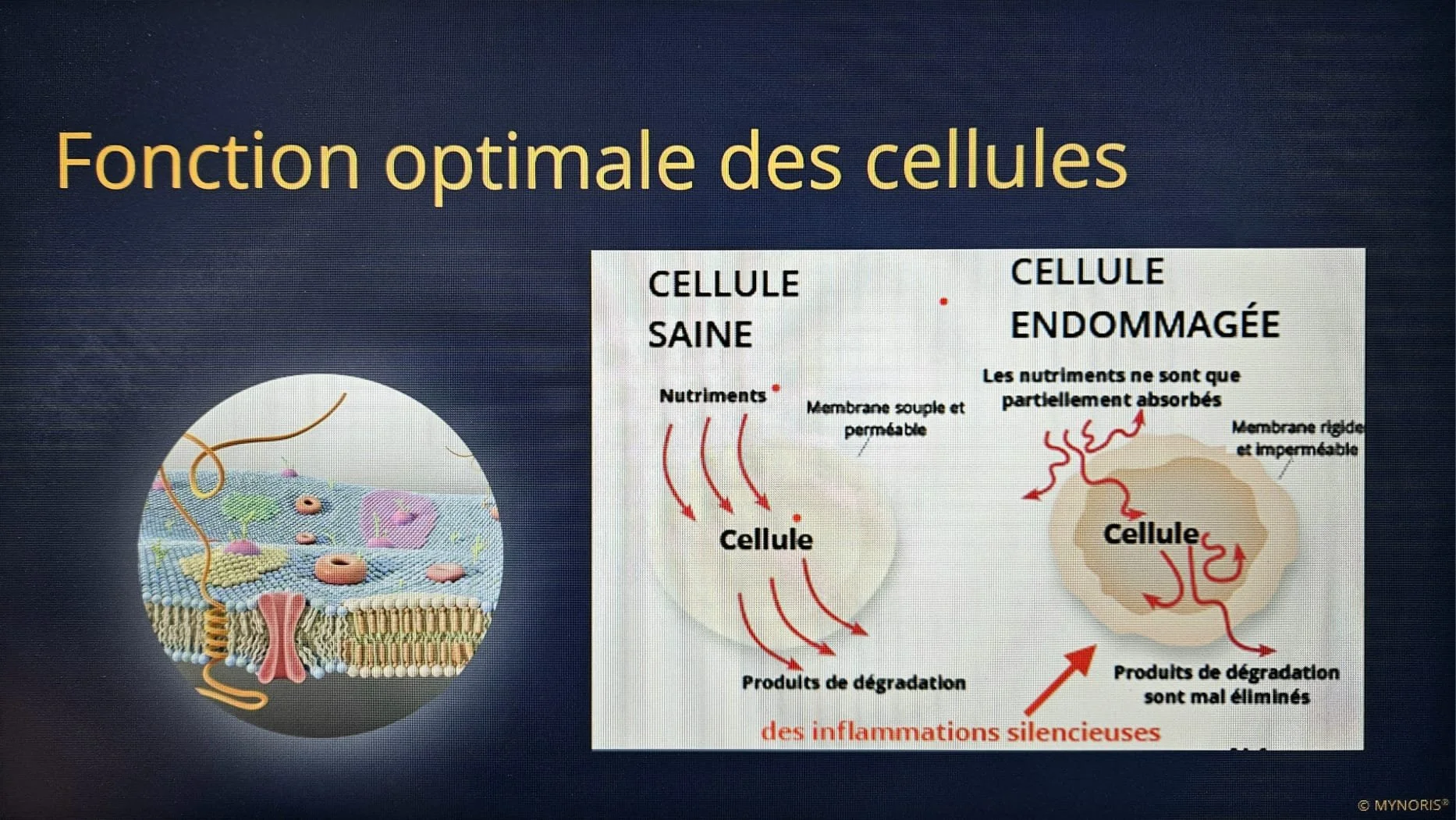 Fonction optimale des cellules

CELLULE SAINE

Nutriments

Membrane souple et perméable

Cellule

Produits de dégradation

CELLULE ENDOMMAGÉE

Les nutriments ne sont que partiellement absorbés

Membrane rigide et imperméable

Cellule

Produits de dégradation sont mal éliminés

des inflammations silencieuses

© MYNORIS®